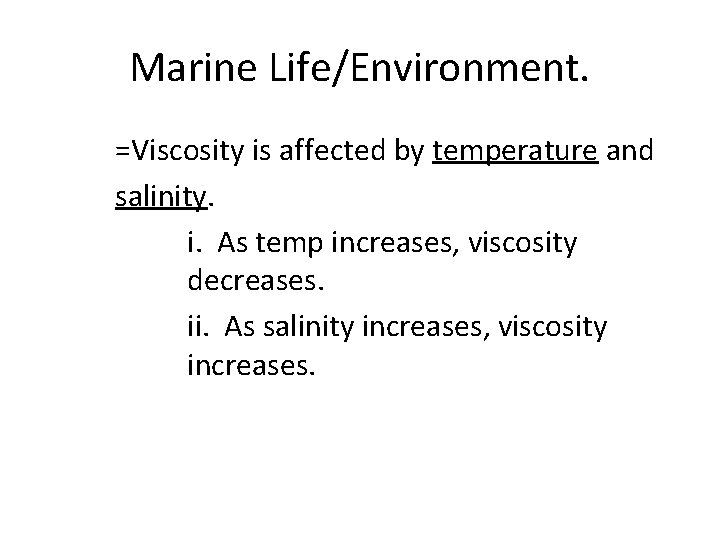 Marine Life/Environment.

=Viscosity is affected by temperature and salinity.

i. As temp increases, viscosity decreases.

ii. As salinity increases, viscosity increases.